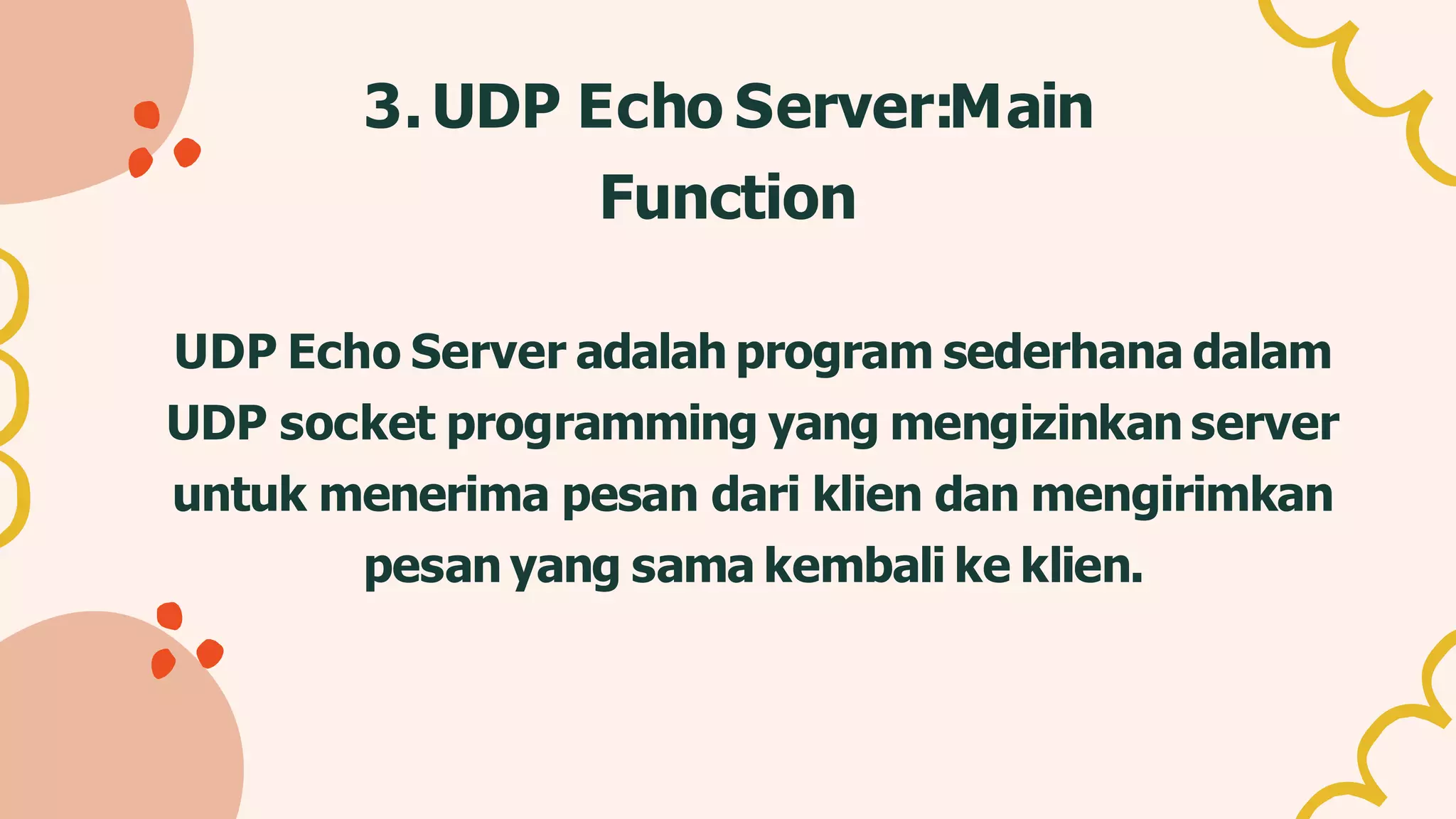 3. UDP Echo Server:Main Function

UDP Echo Server adalah program sederhana dalam UDP socket programming yang mengizinkan server untuk menerima pesan dari klien dan mengirimkan pesan yang sama kembali ke klien.